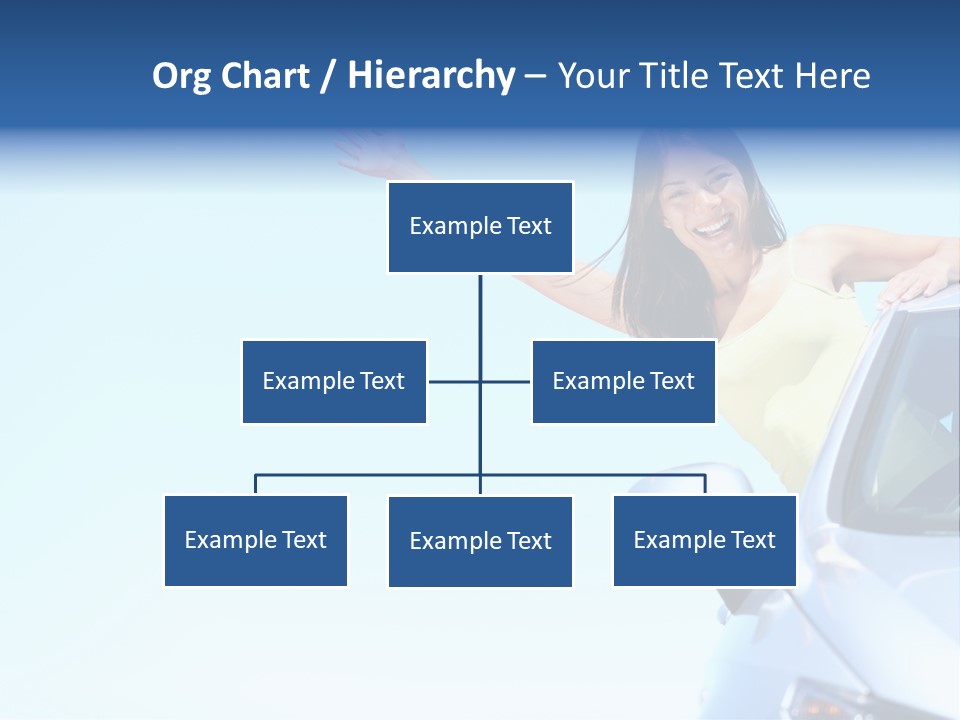 Org Chart / Hierarchy – Your Title Text Here

Example Text

Example Text

Example Text

Example Text

Example Text

Example Text